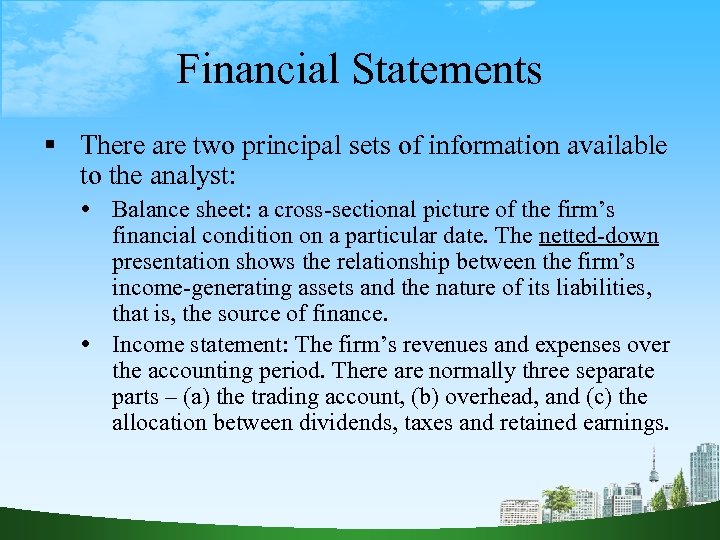 Financial Statements

▪ There are two principal sets of information available to the analyst:

• Balance sheet: a cross-sectional picture of the firm’s financial condition on a particular date. The netted-down presentation shows the relationship between the firm’s income-generating assets and the nature of its liabilities, that is, the source of finance.

• Income statement: The firm’s revenues and expenses over the accounting period. There are normally three separate parts – (a) the trading account, (b) overhead, and (c) the allocation between dividends, taxes and retained earnings.